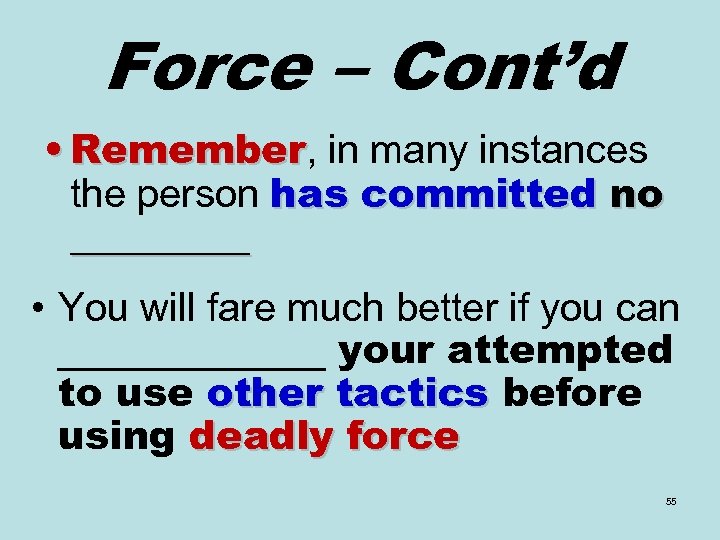 Force – Cont'd

• Remember, in many instances the person has committed no ________

• You will fare much better if you can ____________ your attempted to use other tactics before using deadly force

55